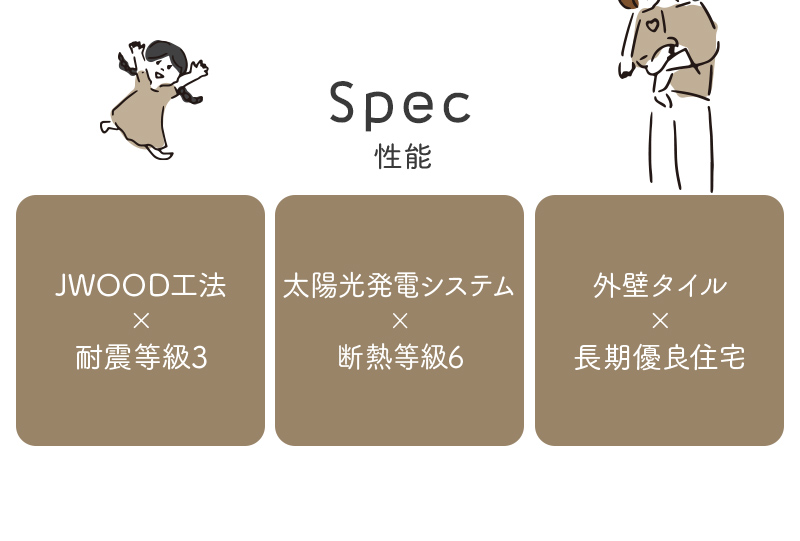 Spec
性能

JWOOD工法
×
耐震等級3

太陽光発電システム
×
断熱等級6

外壁タイル
×
長期優良住宅